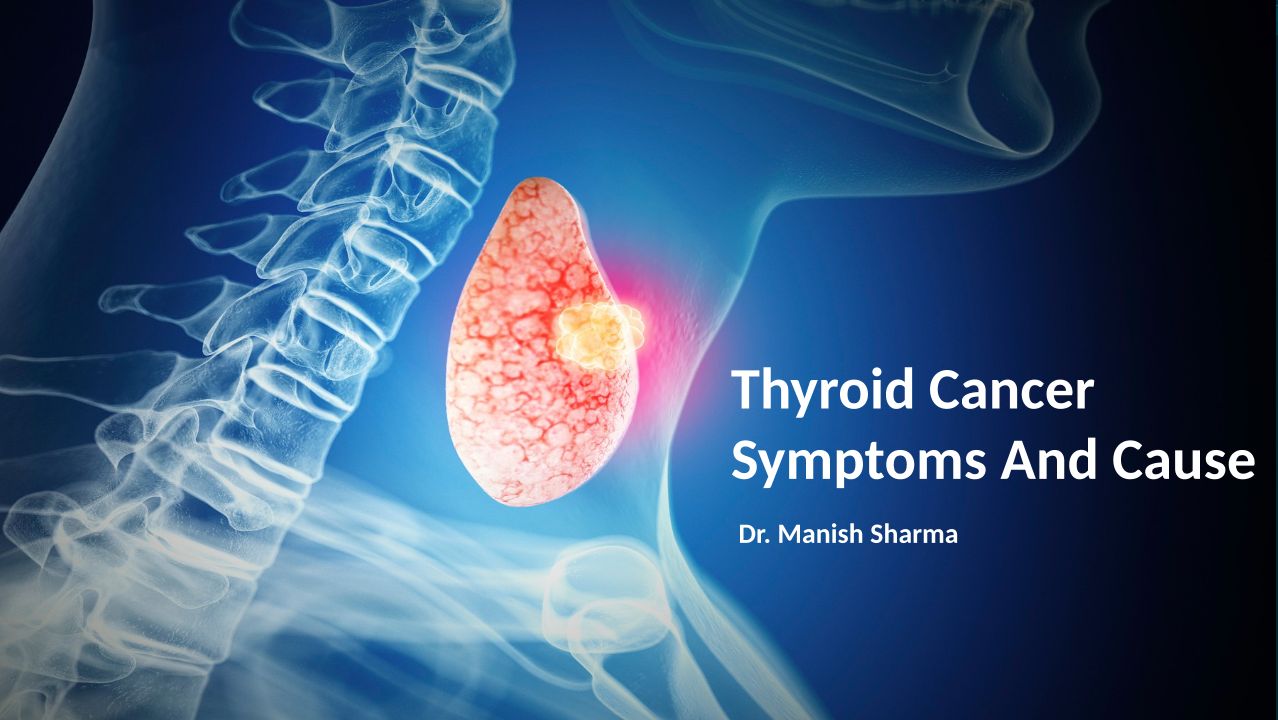 Thyroid Cancer Symptoms And Cause

Dr. Manish Sharma